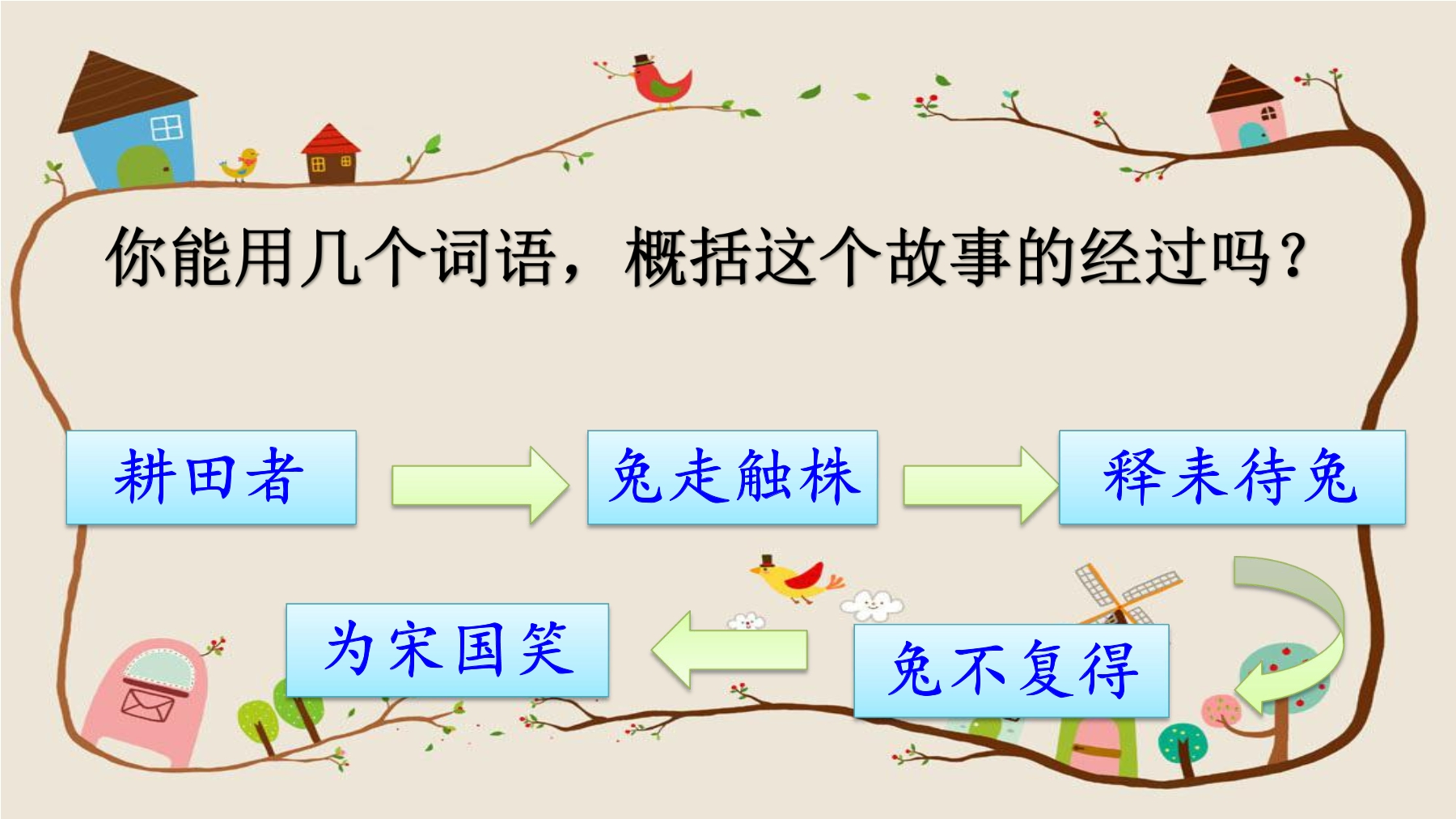 你能用几个词语，概括这个故事的经过吗？

耕田者

兔走触株

释耒待兔

兔不复得

为宋国笑